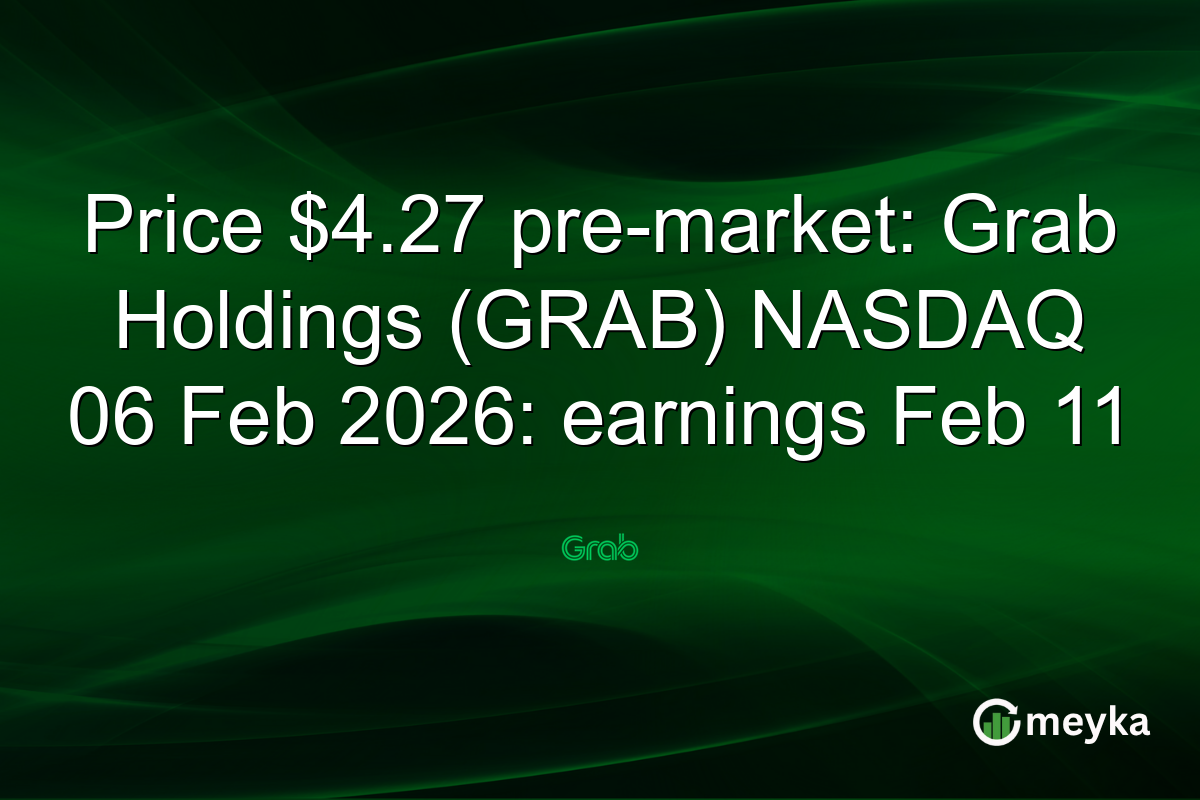 Price \$4.27 pre-market: Grab Holdings (GRAB) NASDAQ 06 Feb 2026: earnings Feb 11

Grab

meyka